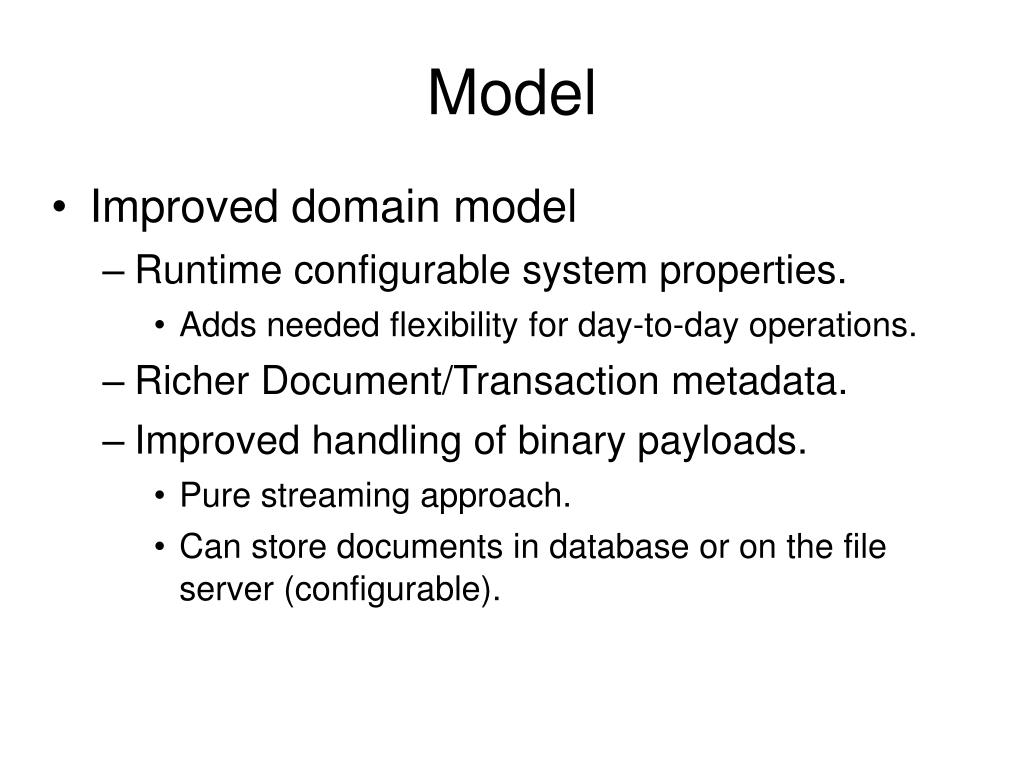 Model

• Improved domain model
– Runtime configurable system properties.
• Adds needed flexibility for day-to-day operations.
– Richer Document/Transaction metadata.
– Improved handling of binary payloads.
• Pure streaming approach.
• Can store documents in database or on the file server (configurable).